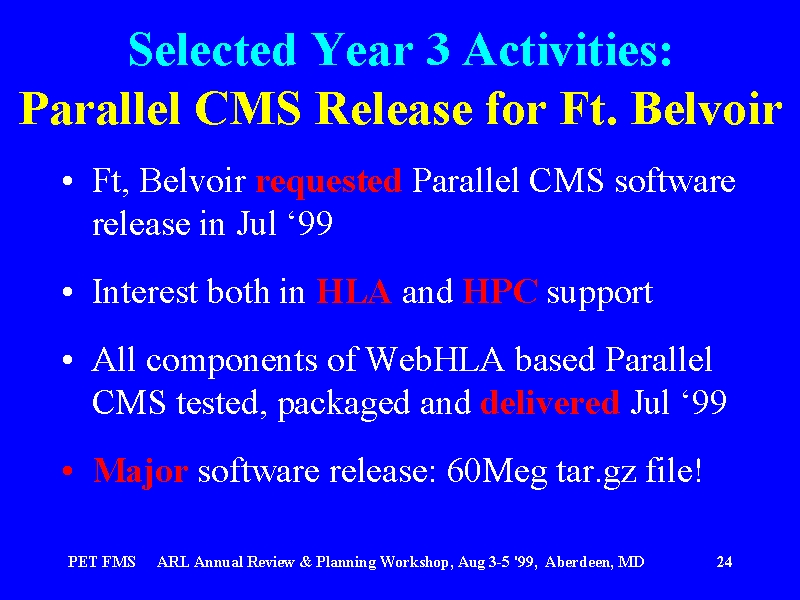 Selected Year 3 Activities:
Parallel CMS Release for Ft. Belvoir

• Ft, Belvoir requested Parallel CMS software release in Jul ‘99

• Interest both in HLA and HPC support

• All components of WebHLA based Parallel CMS tested, packaged and delivered Jul ‘99

• Major software release: 60Meg tar.gz file!

PET FMS ARL Annual Review & Planning Workshop, Aug 3-5 '99, Aberdeen, MD 24